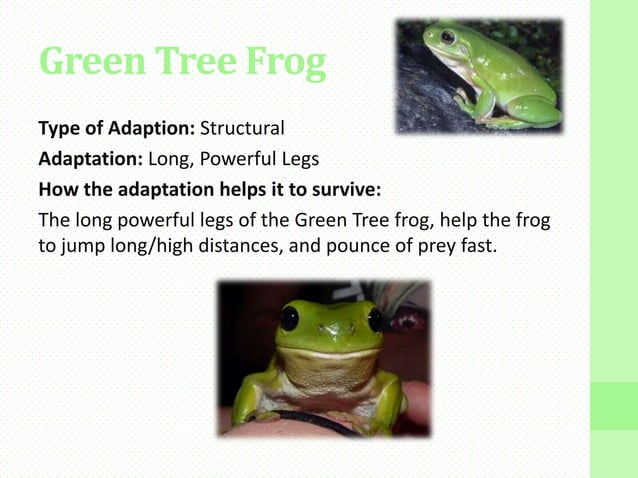 Green Tree Frog

Type of Adaption: Structural

Adaptation: Long, Powerful Legs

How the adaptation helps it to survive:

The long powerful legs of the Green Tree frog, help the frog to jump long/high distances, and pounce of prey fast.